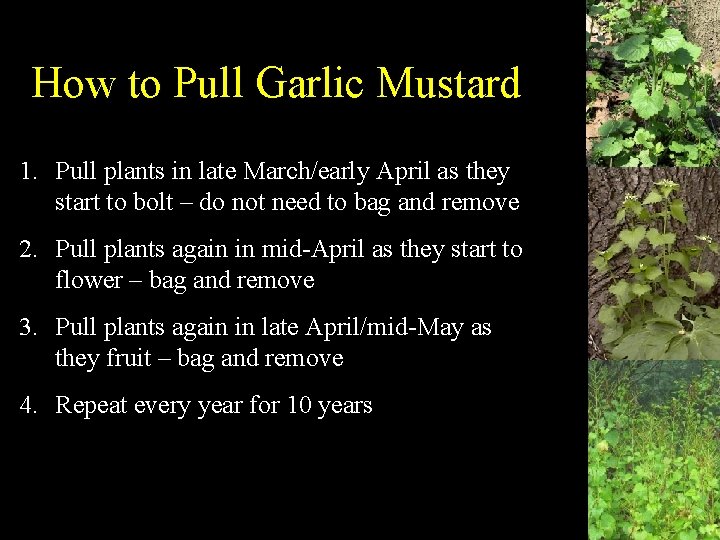 How to Pull Garlic Mustard

1. Pull plants in late March/early April as they start to bolt – do not need to bag and remove

2. Pull plants again in mid-April as they start to flower – bag and remove

3. Pull plants again in late April/mid-May as they fruit – bag and remove

4. Repeat every year for 10 years